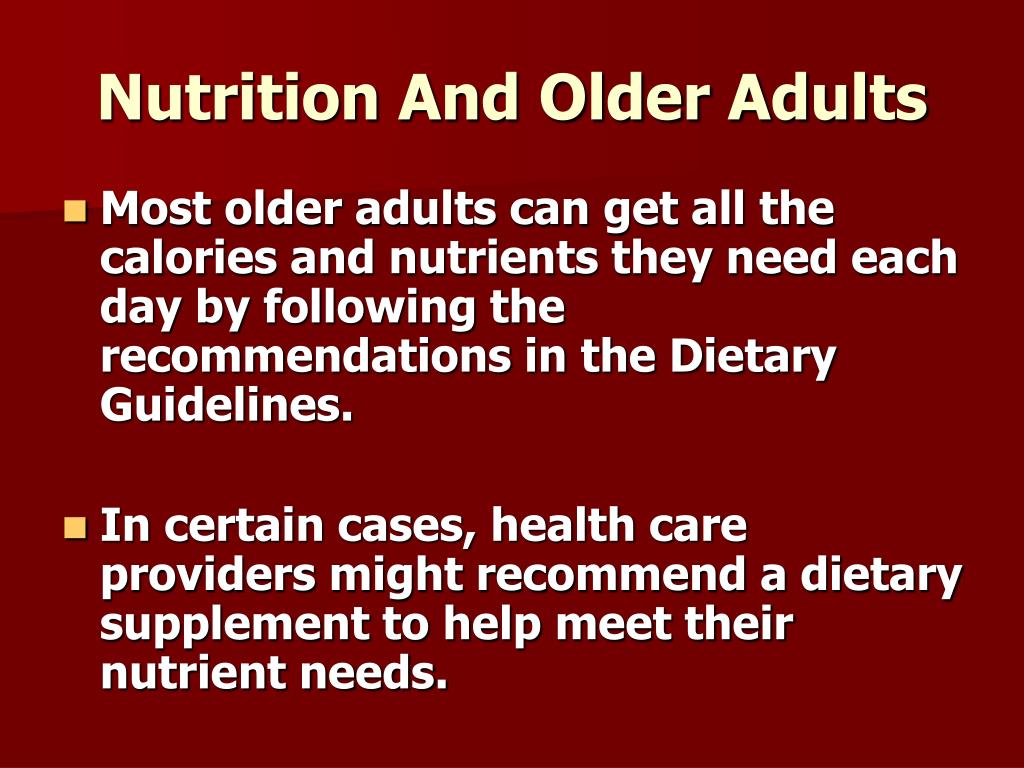 Nutrition And Older Adults

- Most older adults can get all the calories and nutrients they need each day by following the recommendations in the Dietary Guidelines.

- In certain cases, health care providers might recommend a dietary supplement to help meet their nutrient needs.